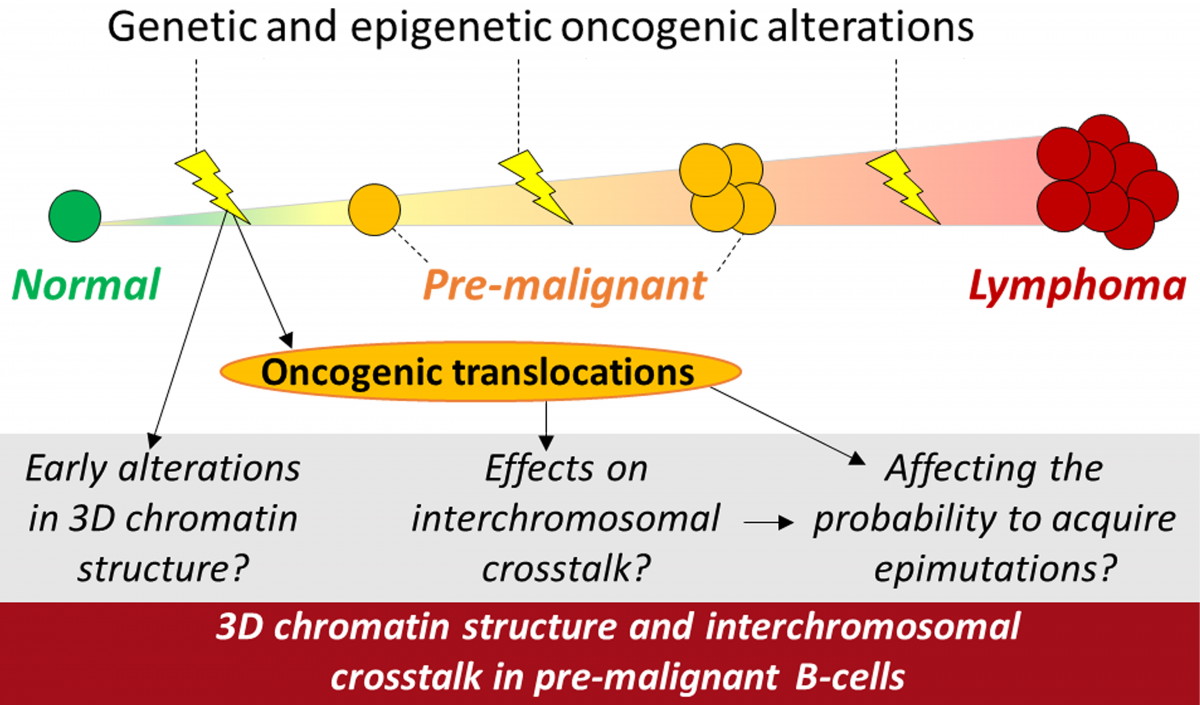 Genetic and epigenetic oncogenic alterations

Normal

Pre-malignant

Lymphoma

Oncogenic translocations

Early alterations in 3D chromatin structure?

Effects on interchromosomal crosstalk?

Affecting the probability to acquire epimutations?

3D chromatin structure and interchromosomal crosstalk in pre-malignant B-cells